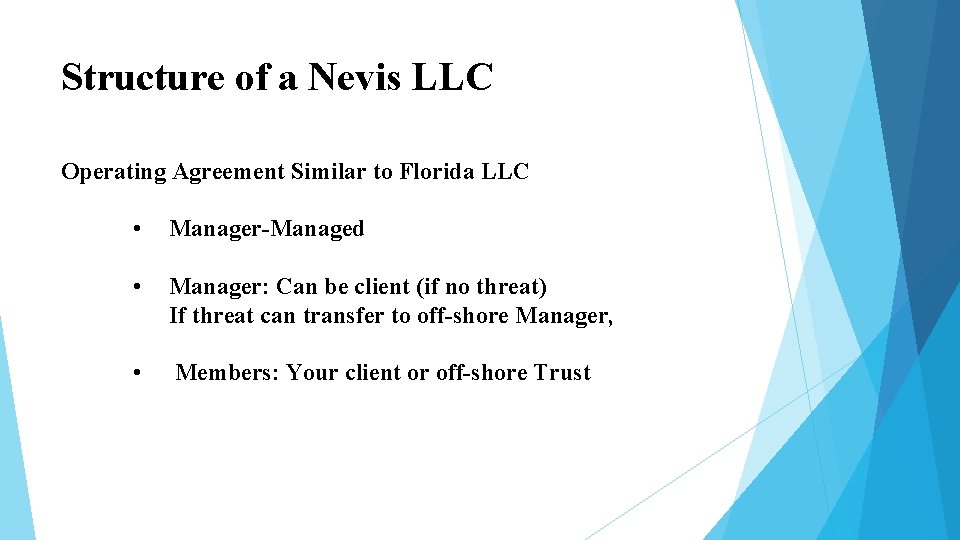 Structure of a Nevis LLC

Operating Agreement Similar to Florida LLC

• Manager-Managed

• Manager: Can be client (if no threat) If threat can transfer to off-shore Manager,

• Members: Your client or off-shore Trust